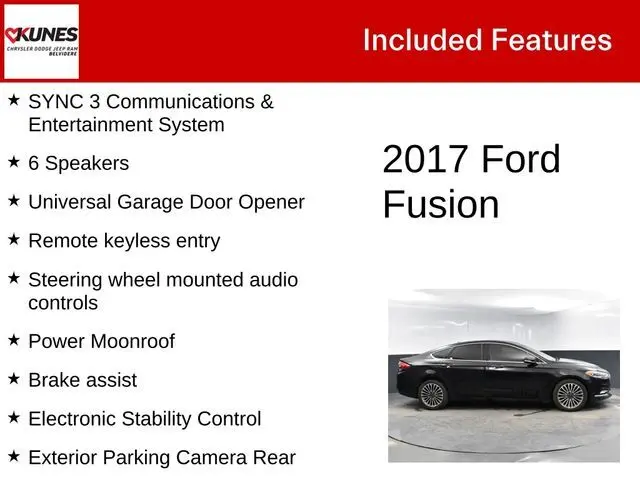 KUNES
CHRYSLER DODGE JEEP RAM
BELVIDERE

Included Features

★ SYNC 3 Communications & Entertainment System
★ 6 Speakers
★ Universal Garage Door Opener
★ Remote keyless entry
★ Steering wheel mounted audio controls
★ Power Moonroof
★ Brake assist
★ Electronic Stability Control
★ Exterior Parking Camera Rear

2017 Ford Fusion